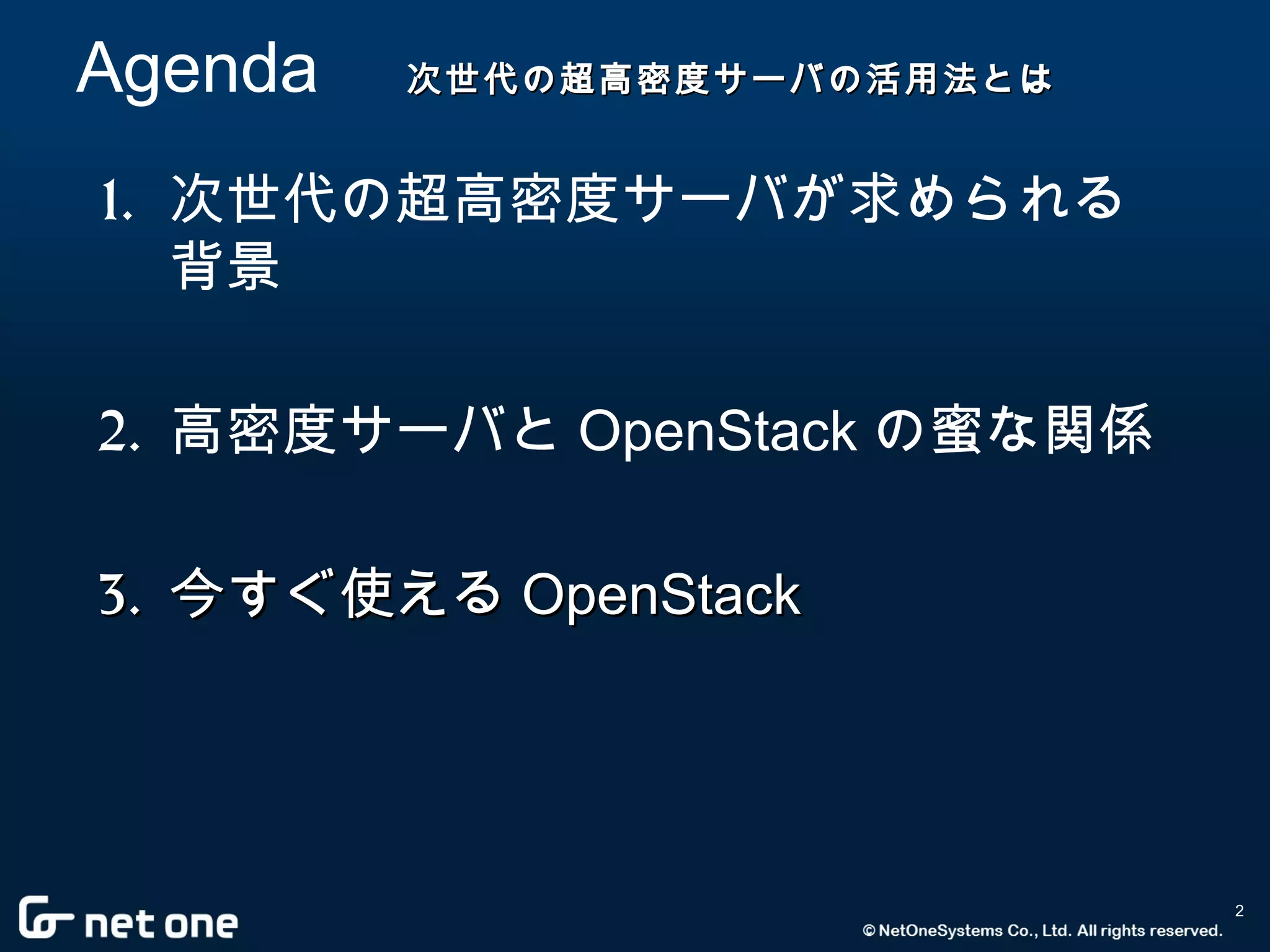 Agenda 次世代の超高密度サーバの活用法とは

1. 次世代の超高密度サーバが求められる背景

2. 高密度サーバと OpenStack の蜜な関係

3. 今すぐ使える OpenStack

net one

2

© NetOneSystems Co., Ltd. All rights reserved.